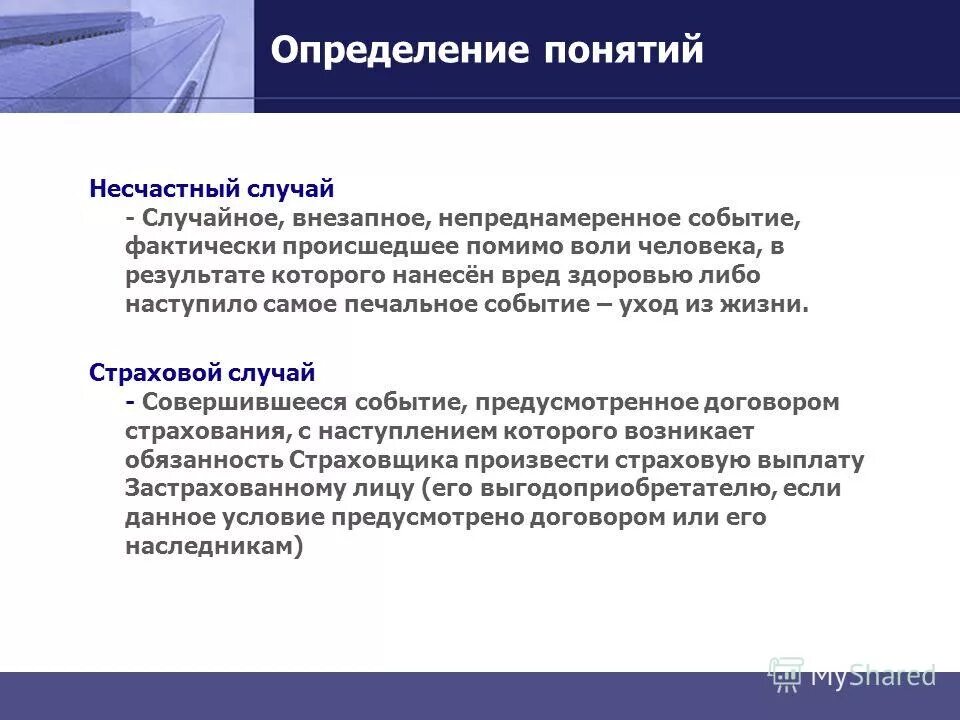 Определение понятий

Несчастный случай
- Случайное, внезапное, непреднамеренное событие, фактически происшедшее помимо воли человека, в результате которого нанесён вред здоровью либо наступило самое печальное событие – уход из жизни.

Страховой случай
- Совершившееся событие, предусмотренное договором страхования, с наступлением которого возникает обязанность Страховщика произвести страховую выплату Застрахованному лицу (его выгодоприобретателю, если данное условие предусмотрено договором или его наследникам)

MyShared